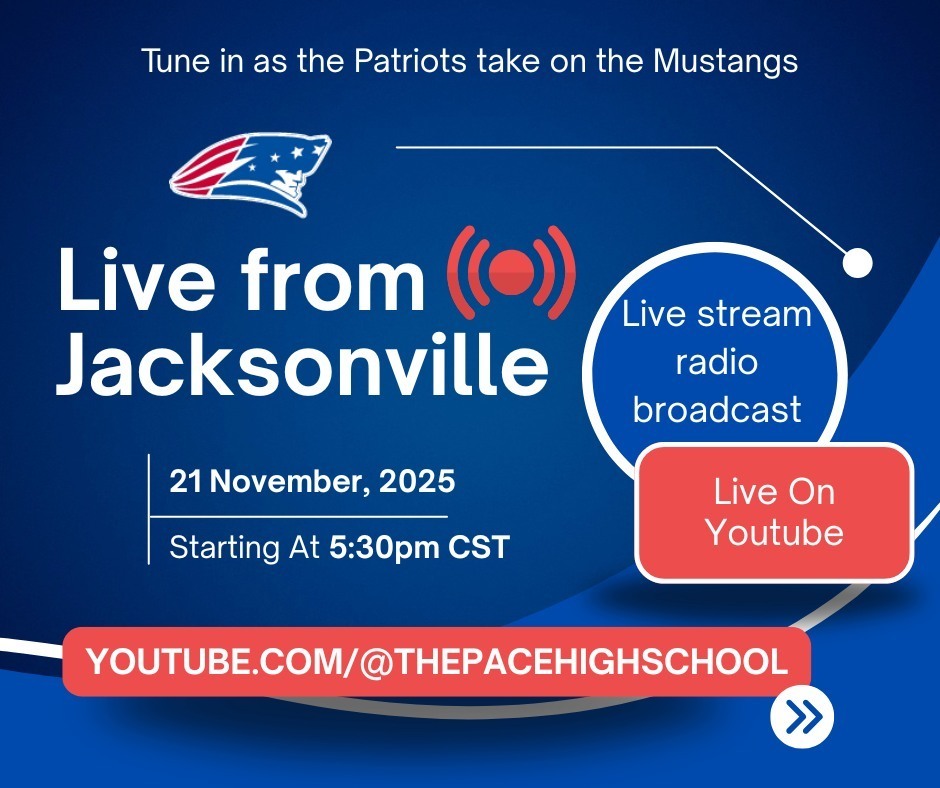 Tune in as the Patriots take on the Mustangs

Live from Jacksonville

Live stream radio broadcast

21 November, 2025

Starting At 5:30pm CST

Live On Youtube

YOUTUBE.COM/@THEPACEHIGHSCHOOL